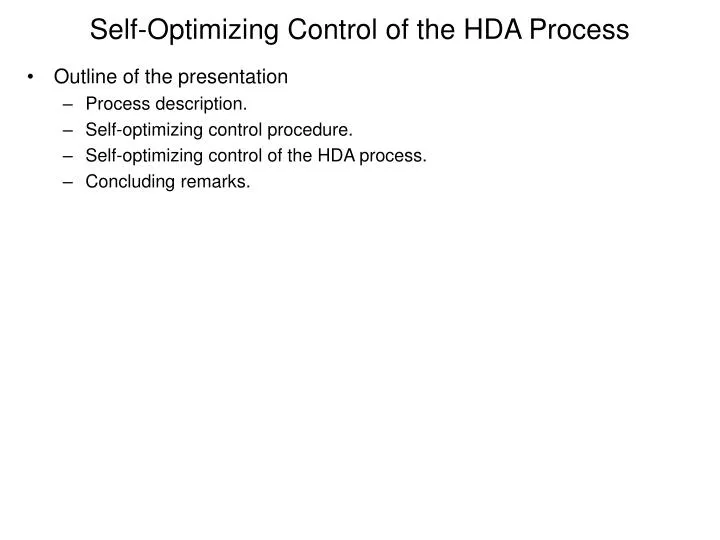 Self-Optimizing Control of the HDA Process

• Outline of the presentation
– Process description.
– Self-optimizing control procedure.
– Self-optimizing control of the HDA process.
– Concluding remarks.